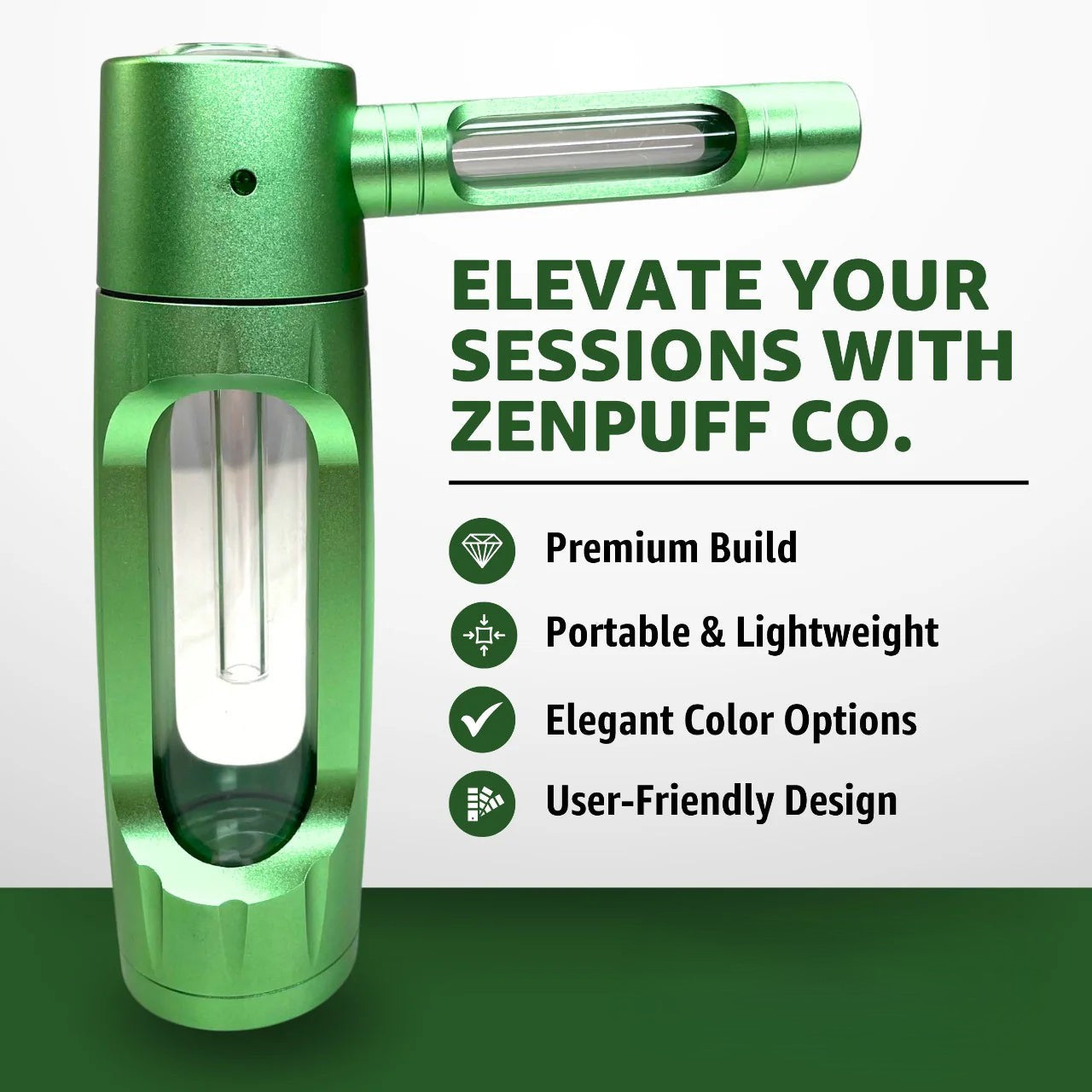 ELEVATE YOUR SESSIONS WITH ZENPUFF CO.

Premium Build

Portable & Lightweight

Elegant Color Options

User-Friendly Design